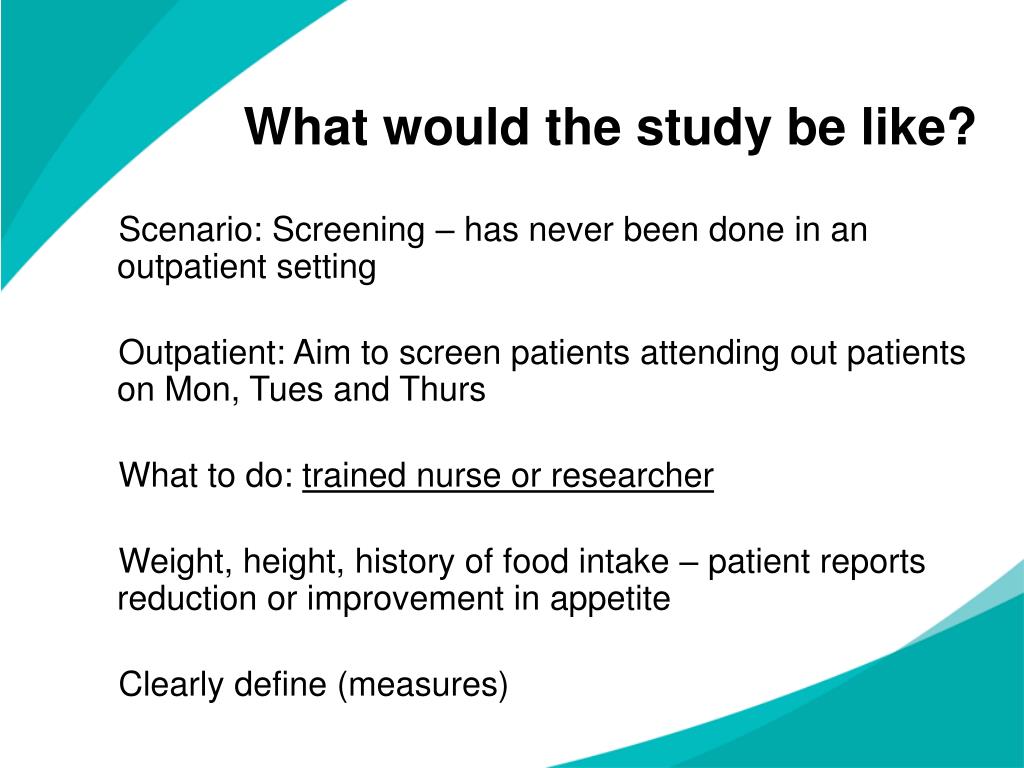 What would the study be like?

Scenario: Screening – has never been done in an outpatient setting

Outpatient: Aim to screen patients attending out patients on Mon, Tues and Thurs

What to do: trained nurse or researcher

Weight, height, history of food intake – patient reports reduction or improvement in appetite

Clearly define (measures)